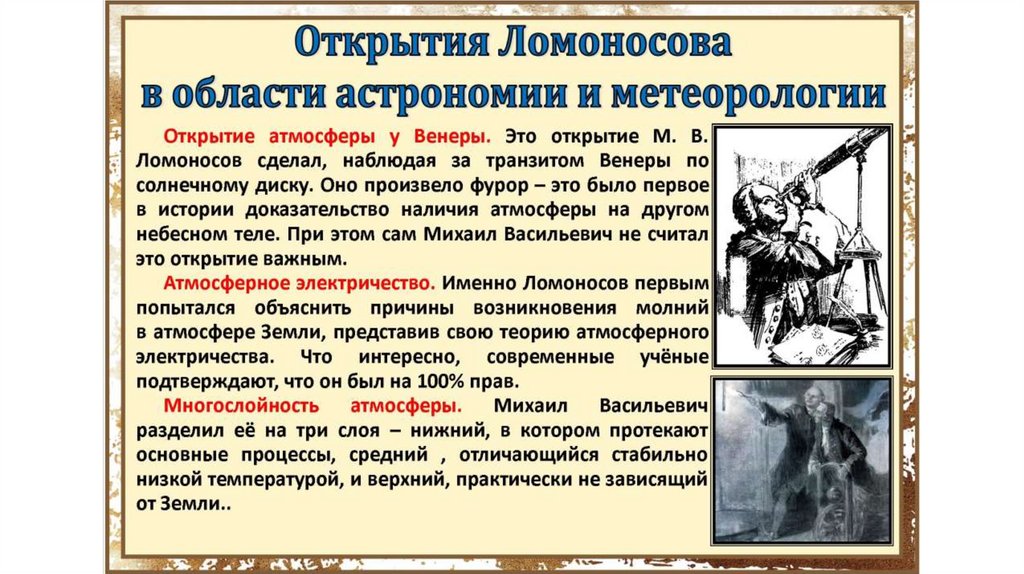 Открытия Ломоносова в области астрономии и метеорологии

Открытие атмосферы у Венеры. Это открытие М. В. Ломоносов сделал, наблюдая за транзитом Венеры по солнечному диску. Оно произвело фурор – это было первое в истории доказательство наличия атмосферы на другом небесном теле. При этом сам Михаил Васильевич не считал это открытие важным.

Атмосферное электричество. Именно Ломоносов первым попытался объяснить причины возникновения молний в атмосфере Земли, представив свою теорию атмосферного электричества. Что интересно, современные учёные подтверждают, что он был на 100% прав.

Многослойность атмосферы. Михаил Васильевич разделил её на три слоя – нижний, в котором протекают основные процессы, средний , отличающийся стабильно низкой температурой, и верхний, практически не зависящий от Земли..